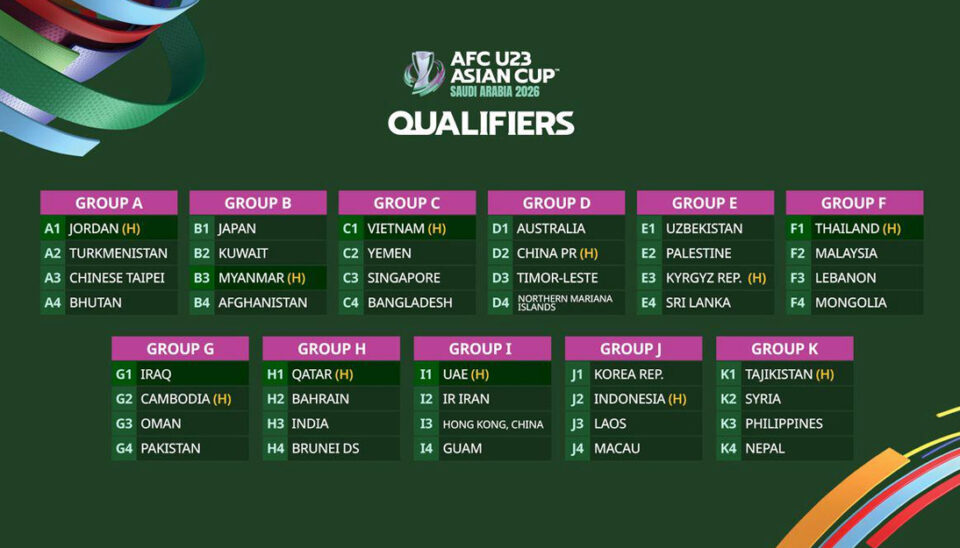 AFC U23 ASIAN CUP™
SAUDI ARABIA 2026

QUALIFIERS

GROUP A
A1 JORDAN (H)
A2 TURKMENISTAN
A3 CHINESE TAIPEI
A4 BHUTAN

GROUP B
B1 JAPAN
B2 KUWAIT
B3 MYANMAR (H)
B4 AFGHANISTAN

GROUP C
C1 VIETNAM (H)
C2 YEMEN
C3 SINGAPORE
C4 BANGLADESH

GROUP D
D1 AUSTRALIA
D2 CHINA PR (H)
D3 TIMOR-LESTE
D4 NORTHERN MARIANA ISLANDS

GROUP E
E1 UZBEKISTAN
E2 PALESTINE
E3 KYRGYZ REP. (H)
E4 SRI LANKA

GROUP F
F1 THAILAND (H)
F2 MALAYSIA
F3 LEBANON
F4 MONGOLIA

GROUP G
G1 IRAQ
G2 CAMBODIA (H)
G3 OMAN
G4 PAKISTAN

GROUP H
H1 QATAR (H)
H2 BAHRAIN
H3 INDIA
H4 BRUNEI DS

GROUP I
I1 UAE (H)
I2 IR IRAN
I3 HONG KONG, CHINA
I4 GUAM

GROUP J
J1 KOREA REP.
J2 INDONESIA (H)
J3 LAOS
J4 MACAU

GROUP K
K1 TAJIKISTAN (H)
K2 SYRIA
K3 PHILIPPINES
K4 NEPAL